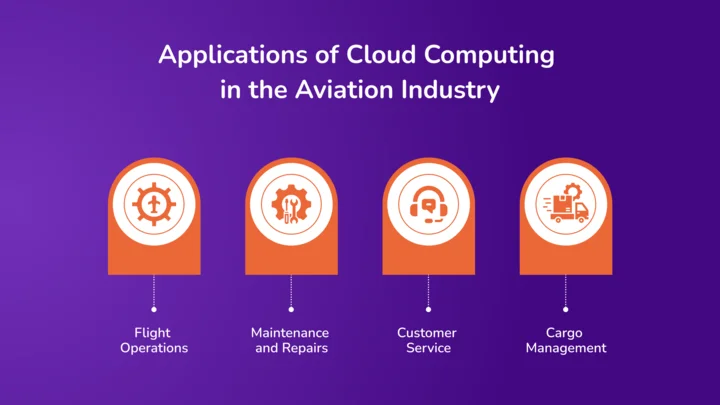 Applications of Cloud Computing in the Aviation Industry

Flight Operations

Maintenance and Repairs

Customer Service

Cargo Management